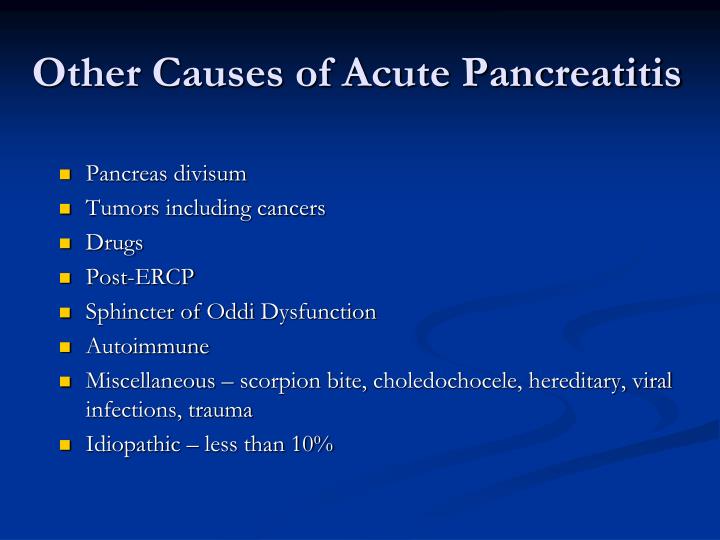 Other Causes of Acute Pancreatitis

- Pancreas divisum
- Tumors including cancers
- Drugs
- Post-ERCP
- Sphincter of Oddi Dysfunction
- Autoimmune
- Miscellaneous – scorpion bite, choledochocele, hereditary, viral infections, trauma
- Idiopathic – less than 10%